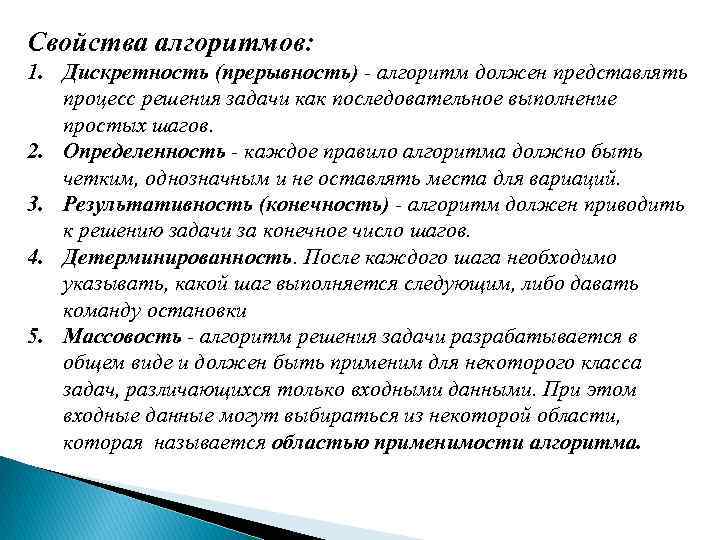 Свойства алгоритмов:

1. Дискретность (прерывность) - алгоритм должен представлять процесс решения задачи как последовательное выполнение простых шагов.

2. Определенность - каждое правило алгоритма должно быть четким, однозначным и не оставлять места для вариаций.

3. Результативность (конечность) - алгоритм должен приводить к решению задачи за конечное число шагов.

4. Детерминированность. После каждого шага необходимо указывать, какой шаг выполняется следующим, либо давать команду остановки

5. Массовость - алгоритм решения задачи разрабатывается в общем виде и должен быть применим для некоторого класса задач, различающихся только входными данными. При этом входные данные могут выбираться из некоторой области, которая называется областью применимости алгоритма.